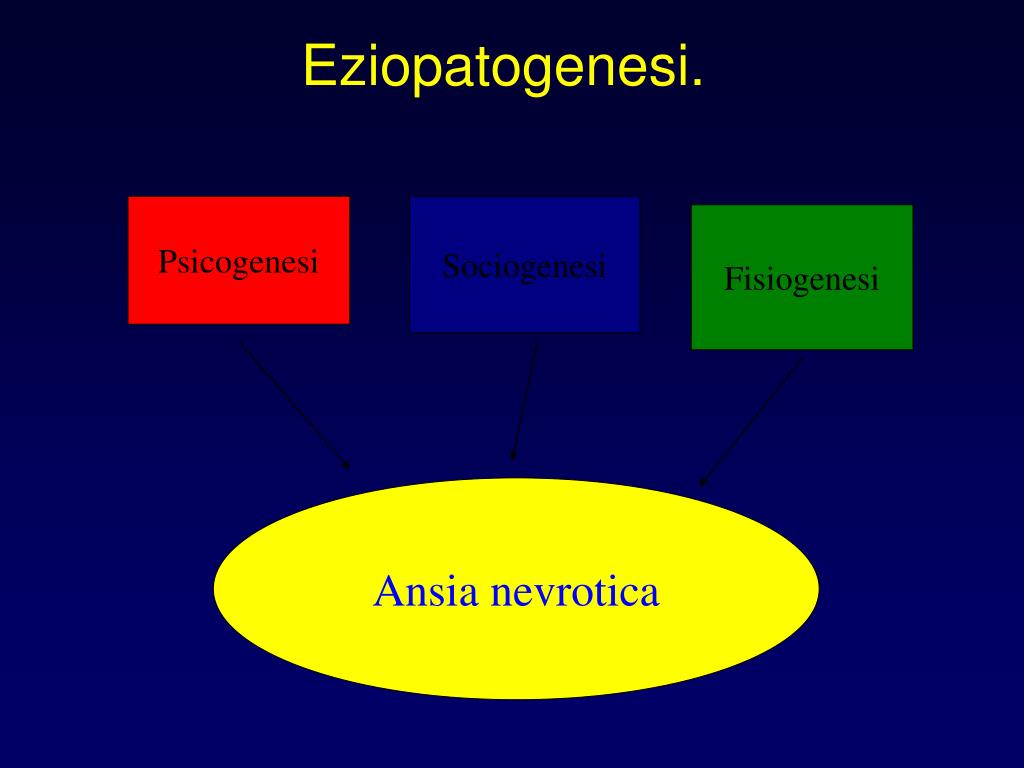 Eziopatogenesi.

Psicogenesi

Sociogenesi

Fisiogenesi

Ansia nevrotica